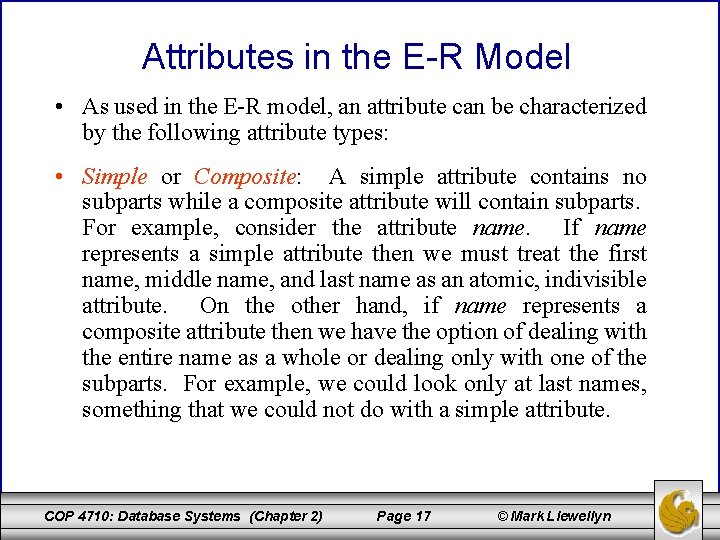 Attributes in the E-R Model

• As used in the E-R model, an attribute can be characterized by the following attribute types:

• Simple or Composite: A simple attribute contains no subparts while a composite attribute will contain subparts. For example, consider the attribute name. If name represents a simple attribute then we must treat the first name, middle name, and last name as an atomic, indivisible attribute. On the other hand, if name represents a composite attribute then we have the option of dealing with the entire name as a whole or dealing only with one of the subparts. For example, we could look only at last names, something that we could not do with a simple attribute.

COP 4710: Database Systems (Chapter 2) Page 17 © Mark Llewellyn